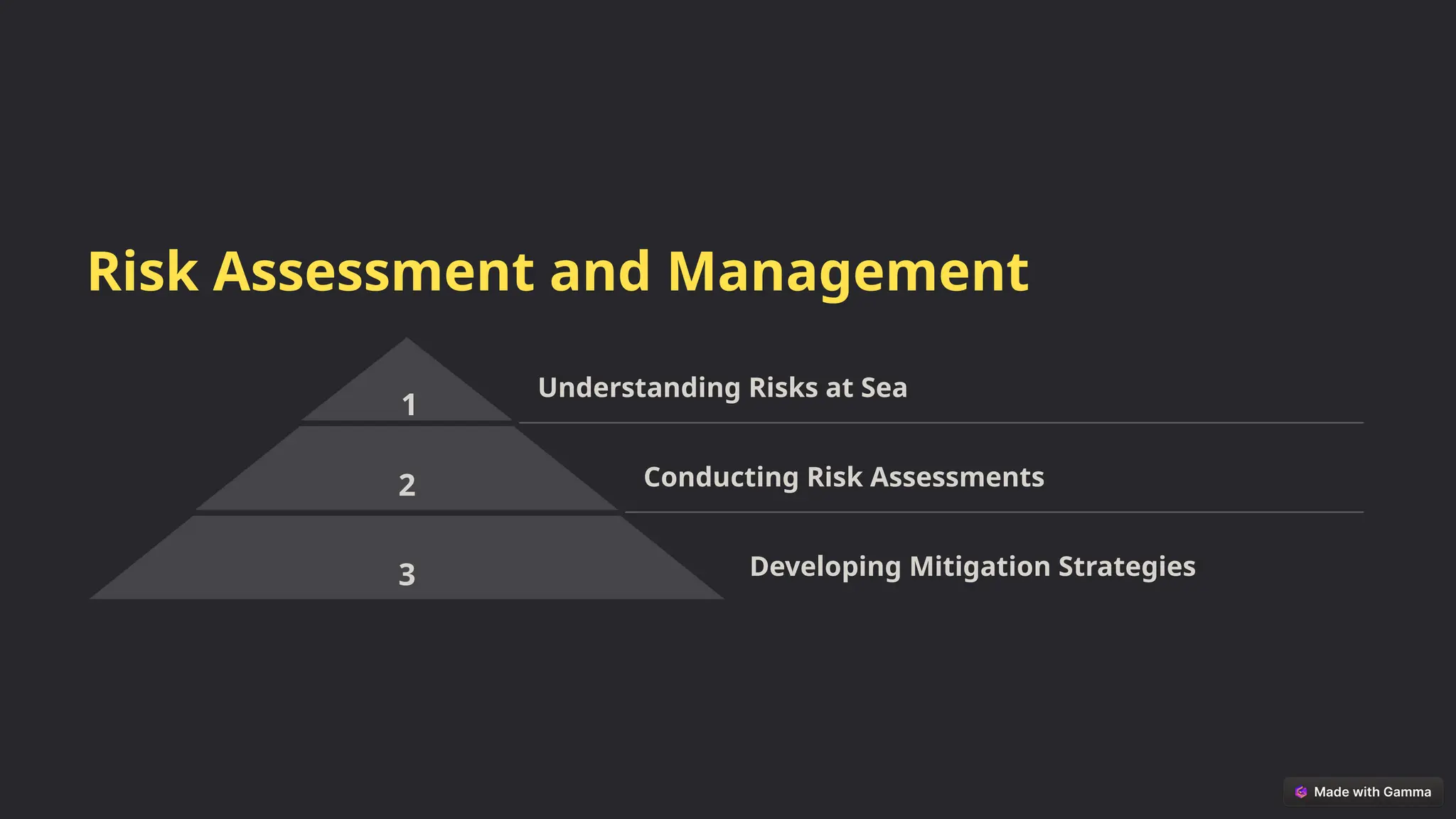 Risk Assessment and Management

1
Understanding Risks at Sea

2
Conducting Risk Assessments

3
Developing Mitigation Strategies

Made with Gamma